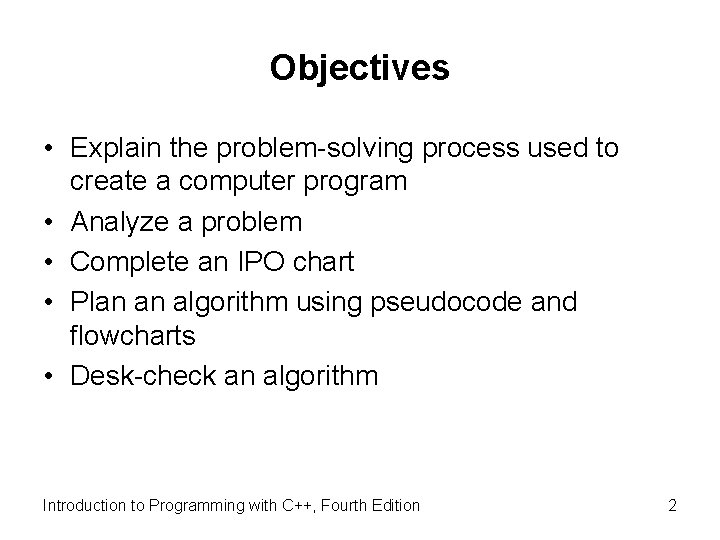 Objectives

• Explain the problem-solving process used to create a computer program
• Analyze a problem
• Complete an IPO chart
• Plan an algorithm using pseudocode and flowcharts
• Desk-check an algorithm

Introduction to Programming with C++, Fourth Edition

2